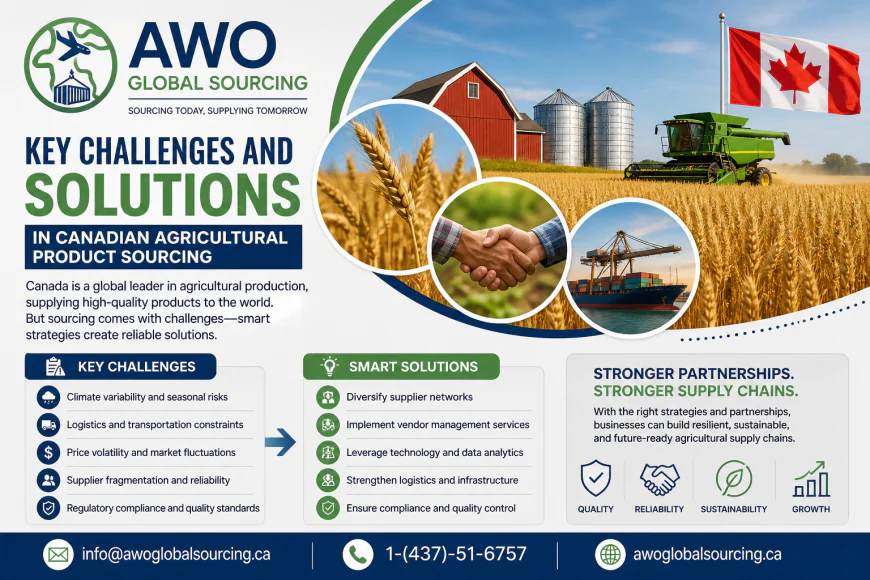 AWO
GLOBAL SOURCING
SOURCING TODAY, SUPPLYING TOMORROW

KEY CHALLENGES AND SOLUTIONS

IN CANADIAN AGRICULTURAL PRODUCT SOURCING

Canada is a global leader in agricultural production, supplying high-quality products to the world. But sourcing comes with challenges—smart strategies create reliable solutions.

KEY CHALLENGES

Climate variability and seasonal risks
Logistics and transportation constraints
Price volatility and market fluctuations
Supplier fragmentation and reliability
Regulatory compliance and quality standards

SMART SOLUTIONS

Diversify supplier networks
Implement vendor management services
Leverage technology and data analytics
Strengthen logistics and infrastructure
Ensure compliance and quality control

STRONGER PARTNERSHIPS.
STRONGER SUPPLY CHAINS.

With the right strategies and partnerships, businesses can build resilient, sustainable, and future-ready agricultural supply chains.

QUALITY
RELIABILITY
SUSTAINABILITY
GROWTH

info@awoglobalsourcing.ca
1-(437)-51-6757
awoglobalsourcing.ca